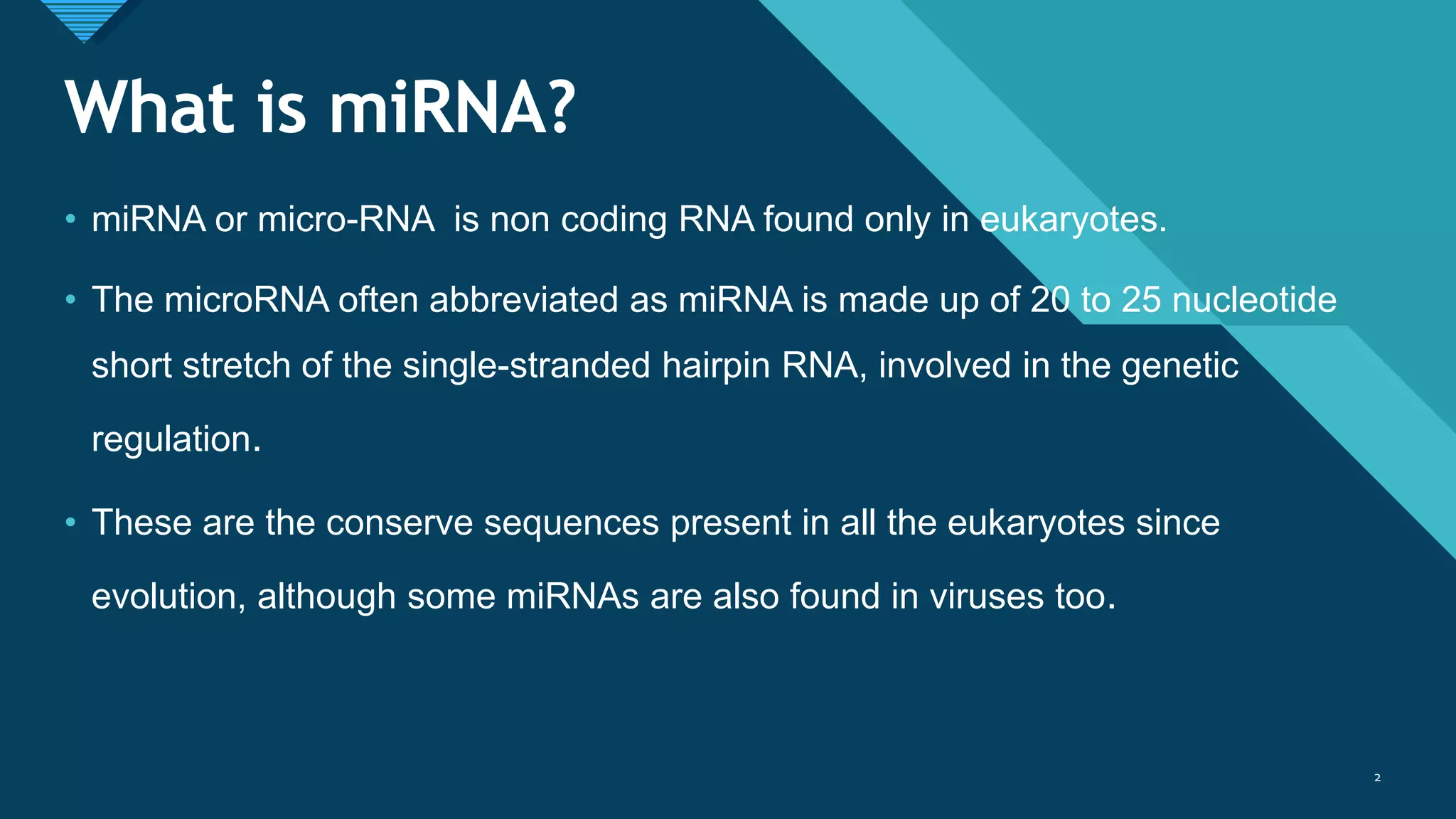 What is miRNA?

• miRNA or micro-RNA is non coding RNA found only in eukaryotes.

• The microRNA often abbreviated as miRNA is made up of 20 to 25 nucleotide short stretch of the single-stranded hairpin RNA, involved in the genetic regulation.

• These are the conserve sequences present in all the eukaryotes since evolution, although some miRNAs are also found in viruses too.

2